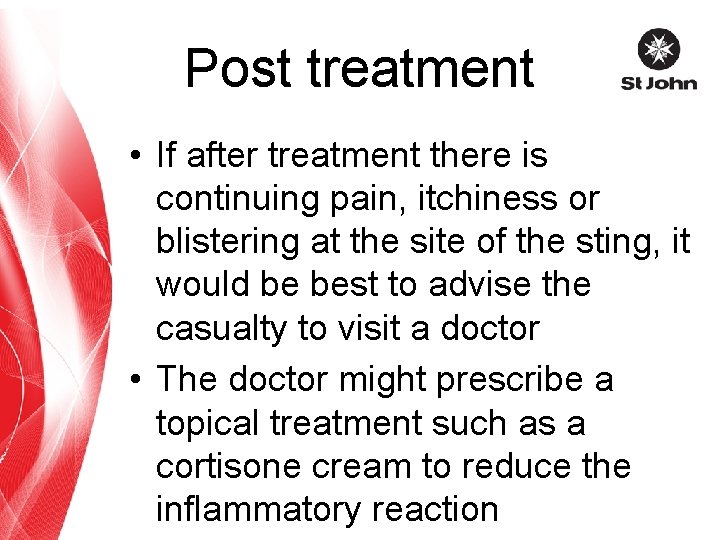 Post treatment

St John

• If after treatment there is continuing pain, itchiness or blistering at the site of the sting, it would be best to advise the casualty to visit a doctor

• The doctor might prescribe a topical treatment such as a cortisone cream to reduce the inflammatory reaction